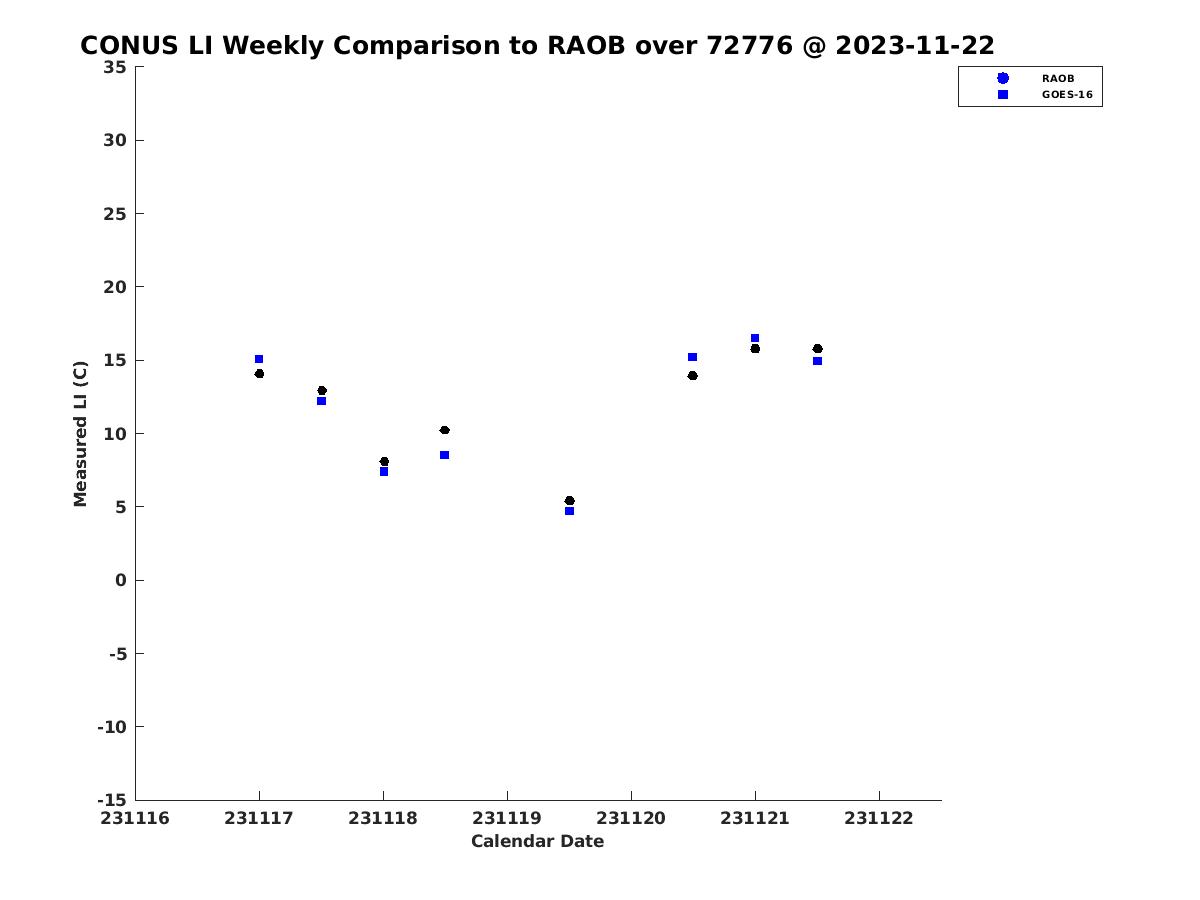 CONUS LI Weekly Comparison to RAOB over 72776 @ 2023-11-22

RAOB
GOES-16

Measured LI (C)

35
30
25
20
15
10
5
0
-5
-10
-15

231116
231117
231118
231119
231120
231121
231122

Calendar Date